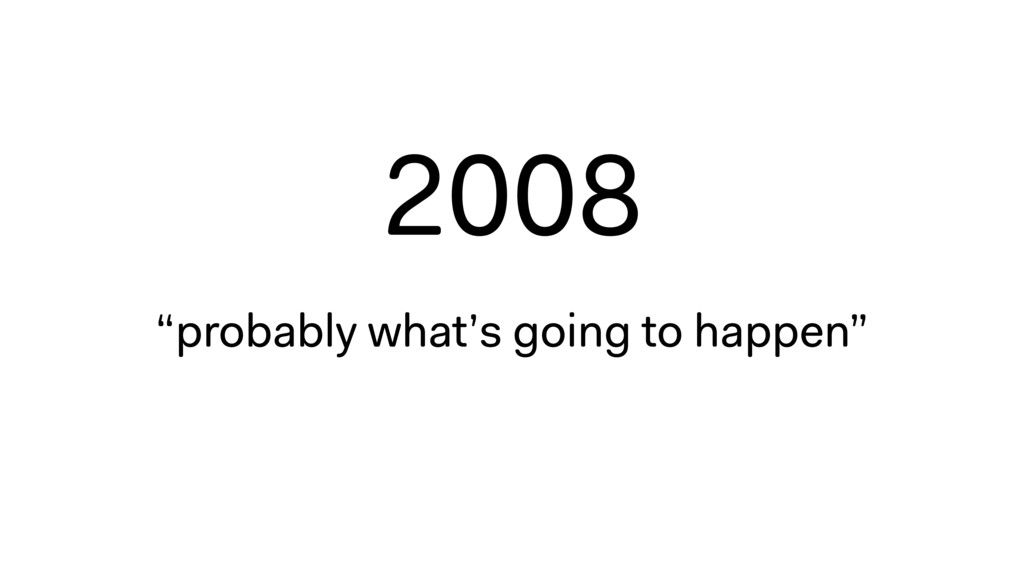 2008

“probably what’s going to happen”